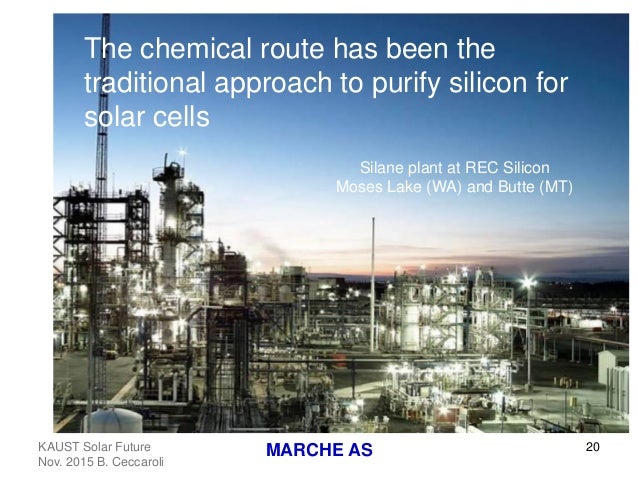 The chemical route has been the traditional approach to purify silicon for solar cells

Silane plant at REC Silicon
Moses Lake (WA) and Butte (MT)

KAUST Solar Future
Nov. 2015 B. Ceccaroli

MARCHE AS

20